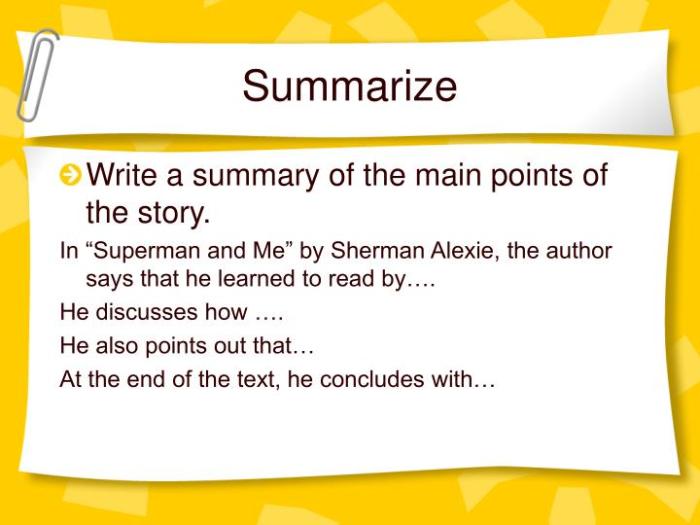 Summarize

Write a summary of the main points of the story.

In “Superman and Me” by Sherman Alexie, the author says that he learned to read by….

He discusses how ….

He also points out that…

At the end of the text, he concludes with…